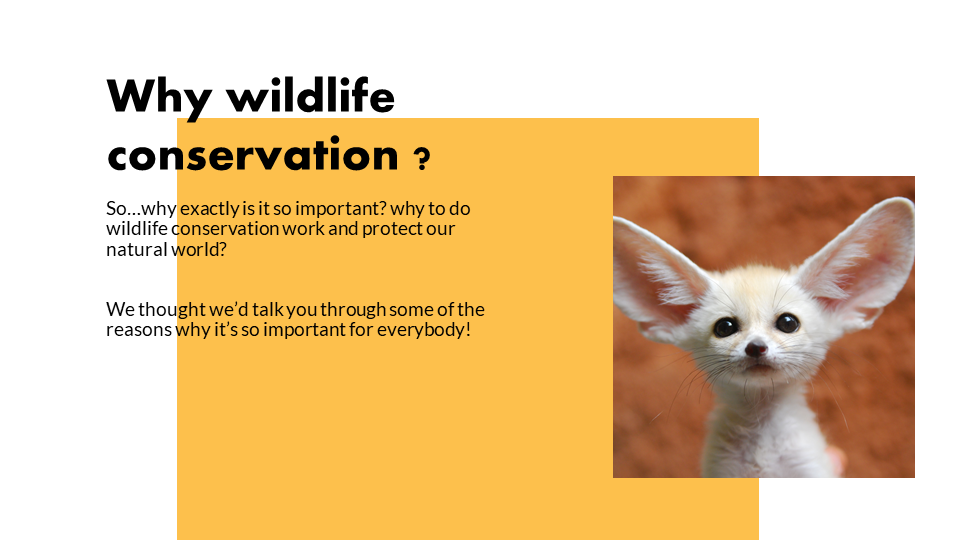 Why wildlife conservation ?

So…why exactly is it so important? why to do wildlife conservation work and protect our natural world?

We thought we'd talk you through some of the reasons why it's so important for everybody!